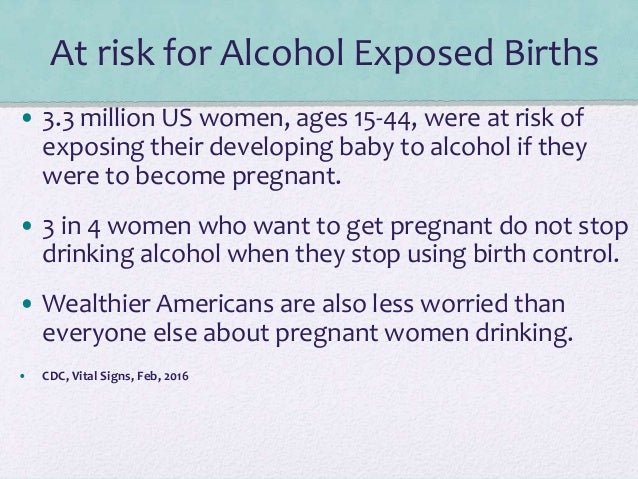 At risk for Alcohol Exposed Births

• 3.3 million US women, ages 15-44, were at risk of exposing their developing baby to alcohol if they were to become pregnant.

• 3 in 4 women who want to get pregnant do not stop drinking alcohol when they stop using birth control.

• Wealthier Americans are also less worried than everyone else about pregnant women drinking.

• CDC, Vital Signs, Feb, 2016